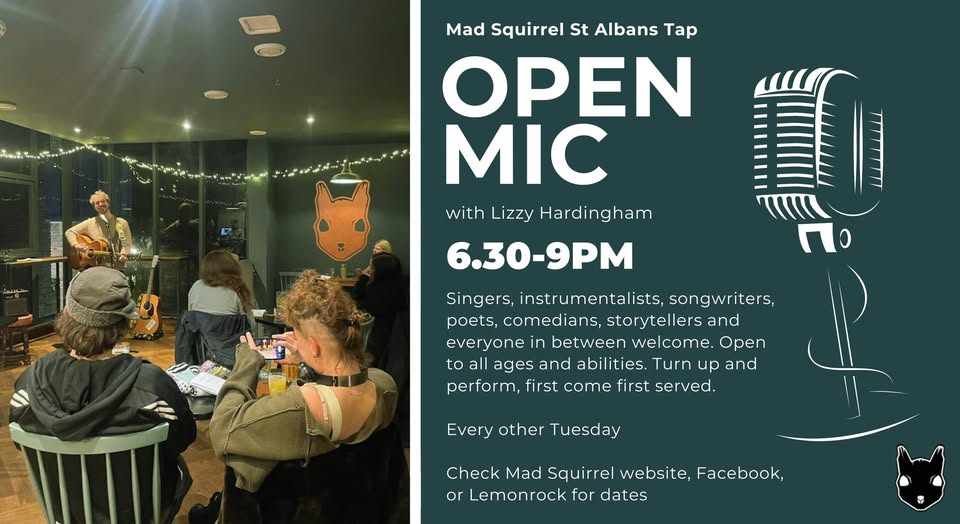 Mad Squirrel St Albans Tap

OPEN MIC

with Lizzy Hardingham

6.30-9PM

Singers, instrumentalists, songwriters, poets, comedians, storytellers and everyone in between welcome. Open to all ages and abilities. Turn up and perform, first come first served.

Every other Tuesday

Check Mad Squirrel website, Facebook, or Lemonrock for dates